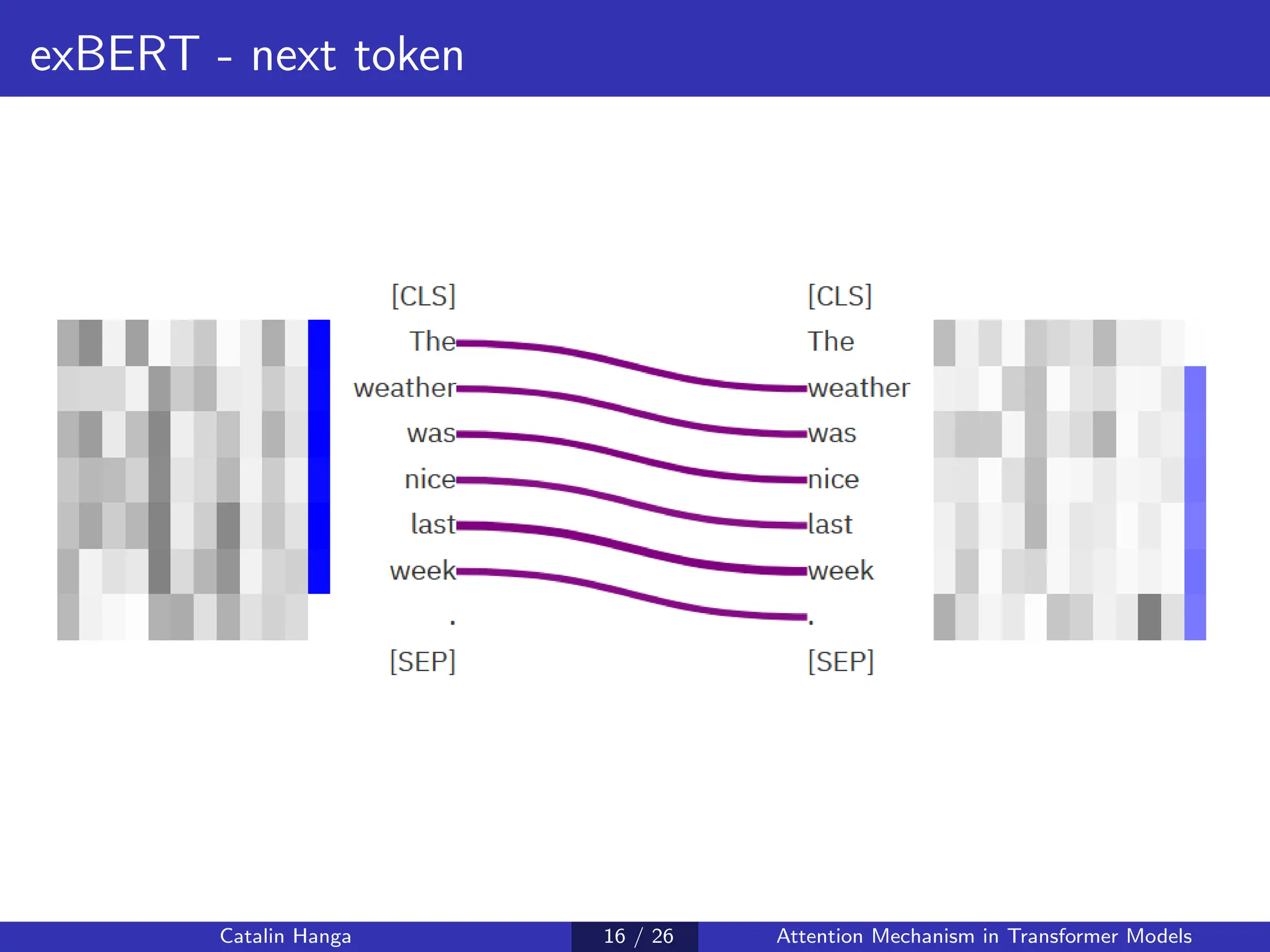 exBERT - next token

[CLS]
The
weather
was
nice
last
week
.
[SEP]

[CLS]
The
weather
was
nice
last
week
.
[SEP]

Catalin Hanga 16 / 26 Attention Mechanism in Transformer Models